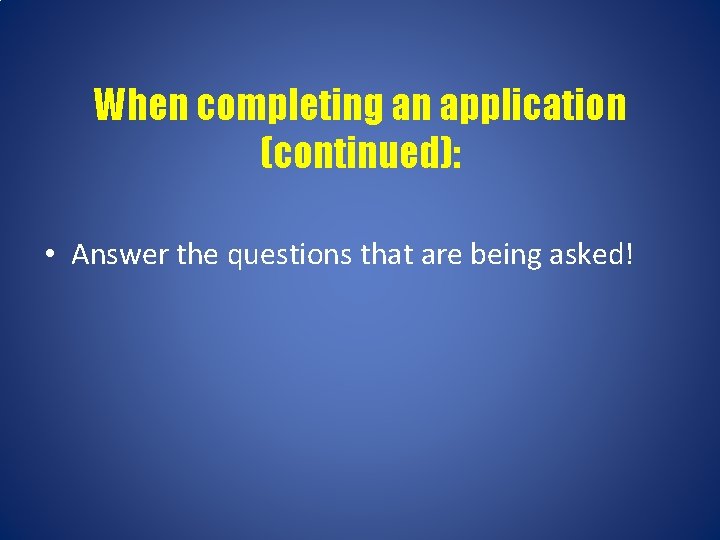 When completing an application (continued):

• Answer the questions that are being asked!